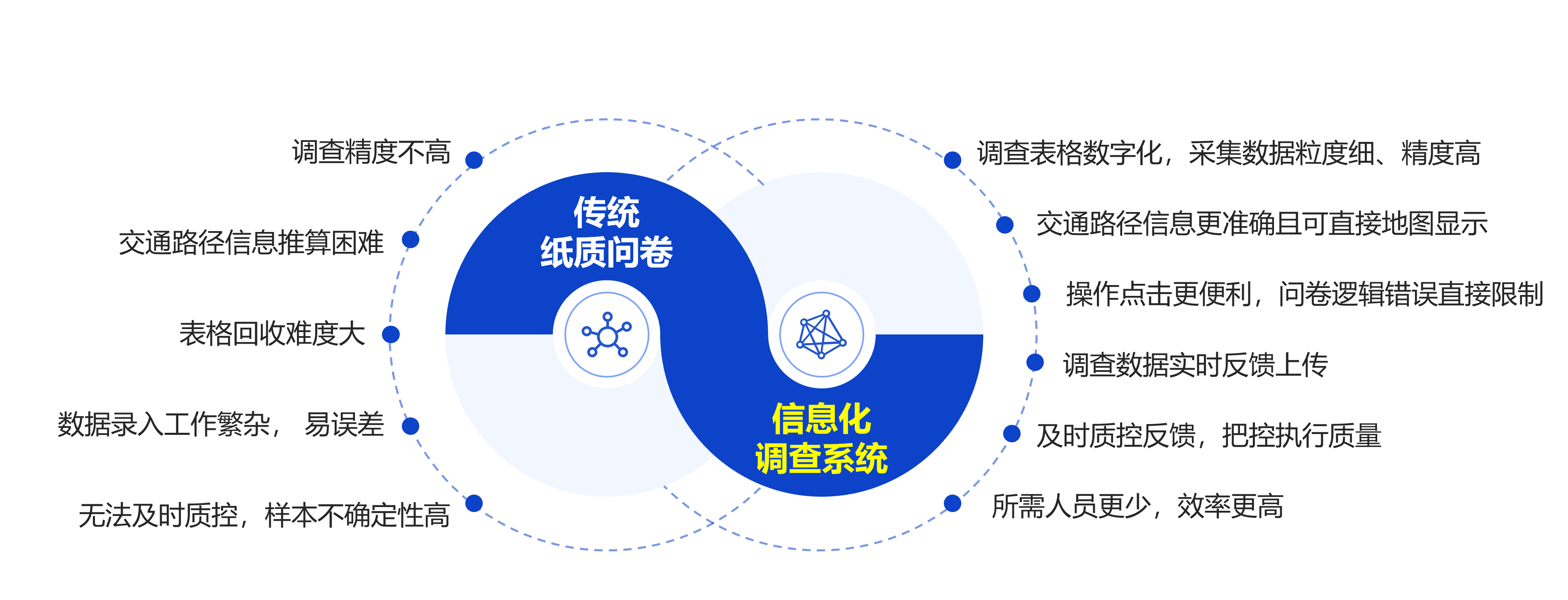 调查精度不高

交通路径信息推算困难

表格回收难度大

数据录入工作繁杂， 易误差

无法及时质控，样本不确定性高

传统
纸质问卷

信息化
调查系统

调查表格数字化，采集数据粒度细、精度高

交通路径信息更准确且可直接地图显示

操作点击更便利，问卷逻辑错误直接限制

调查数据实时反馈上传

及时质控反馈，把控执行质量

所需人员更少，效率更高